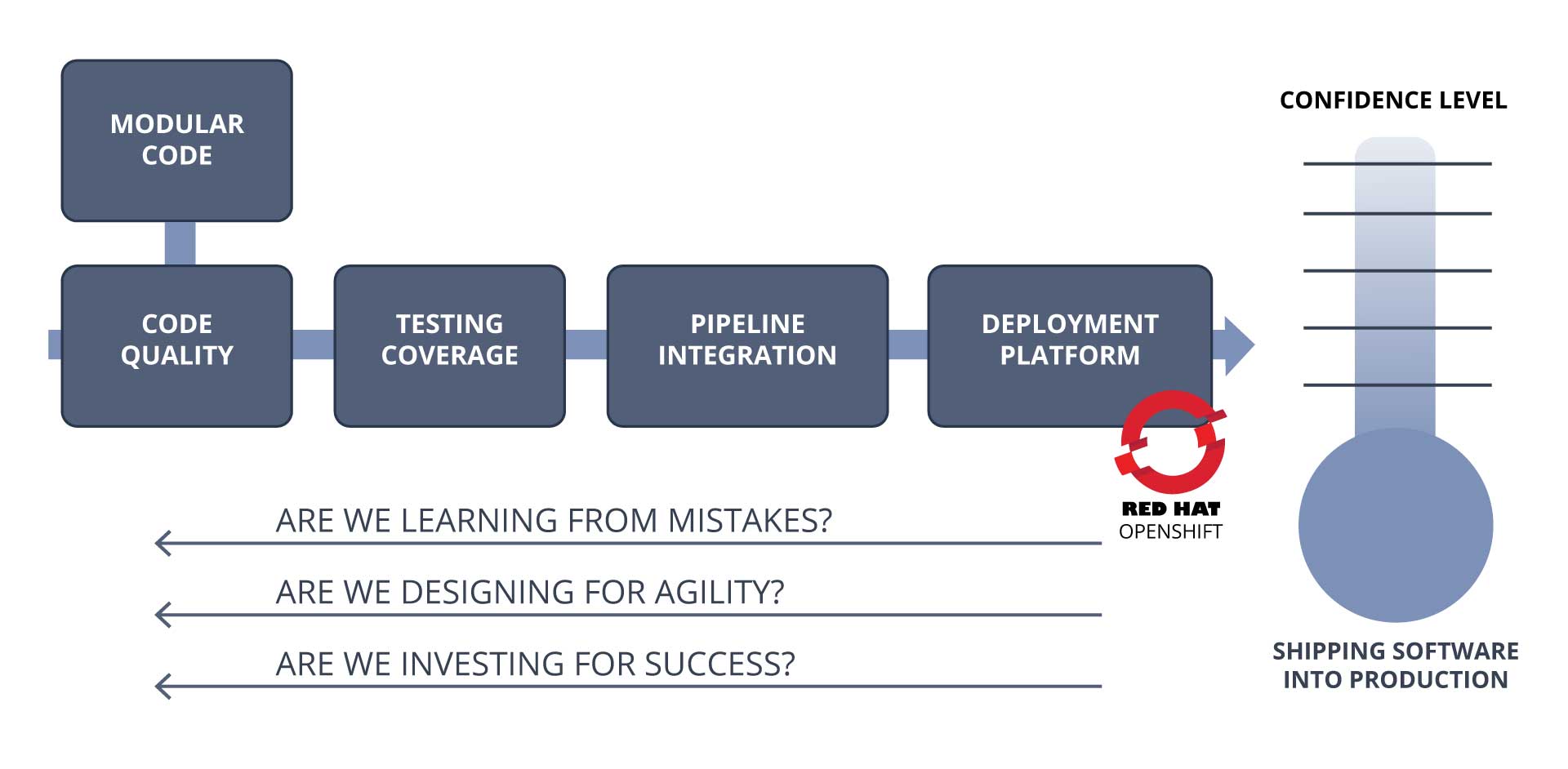 MODULAR CODE

CODE QUALITY

TESTING COVERAGE

PIPELINE INTEGRATION

DEPLOYMENT PLATFORM

CONFIDENCE LEVEL

RED HAT OPENSHIFT

ARE WE LEARNING FROM MISTAKES?

ARE WE DESIGNING FOR AGILITY?

ARE WE INVESTING FOR SUCCESS?

SHIPPING SOFTWARE INTO PRODUCTION